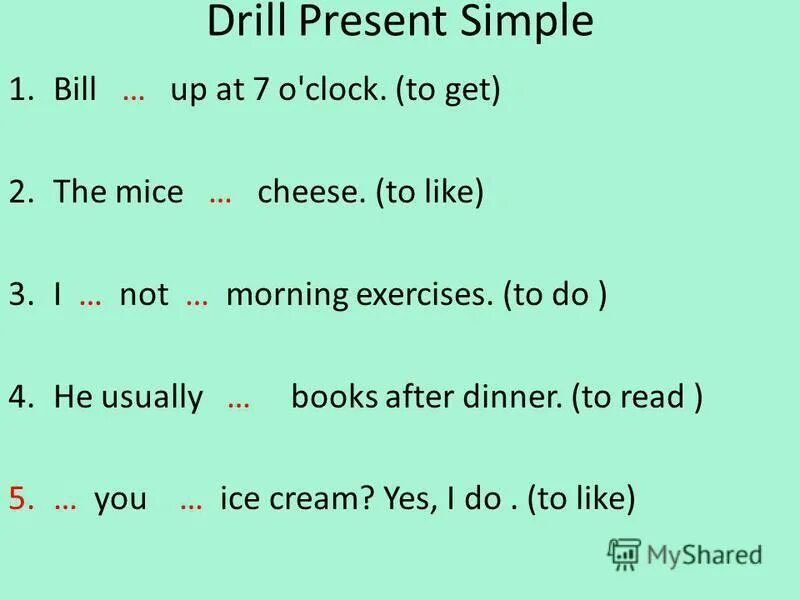 Drill Present Simple

1. Bill … up at 7 o'clock. (to get)

2. The mice … cheese. (to like)

3. I … not … morning exercises. (to do )

4. He usually … books after dinner. (to read )

5. … you … ice cream? Yes, I do . (to like)

MyShared